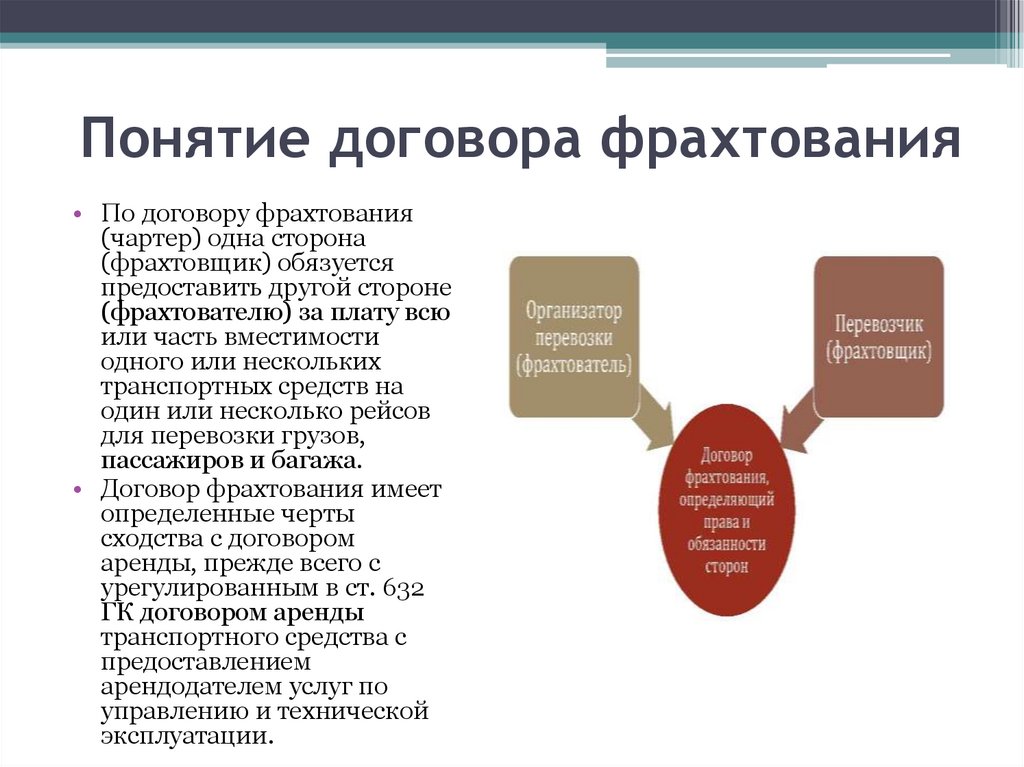 Понятие договора фрахтования

• По договору фрахтования (чартер) одна сторона (фрахтовщик) обязуется предоставить другой стороне (фрахтователю) за плату всю или часть вместимости одного или нескольких транспортных средств на один или несколько рейсов для перевозки грузов, пассажиров и багажа.
• Договор фрахтования имеет определенные черты сходства с договором аренды, прежде всего с урегулированным в ст. 632 ГК договором аренды транспортного средства с предоставлением арендодателем услуг по управлению и технической эксплуатации.

Организатор перевозки (фрахтователь)

Перевозчик (фрахтовщик)

Договор фрахтования, определяющий права и обязанности сторон